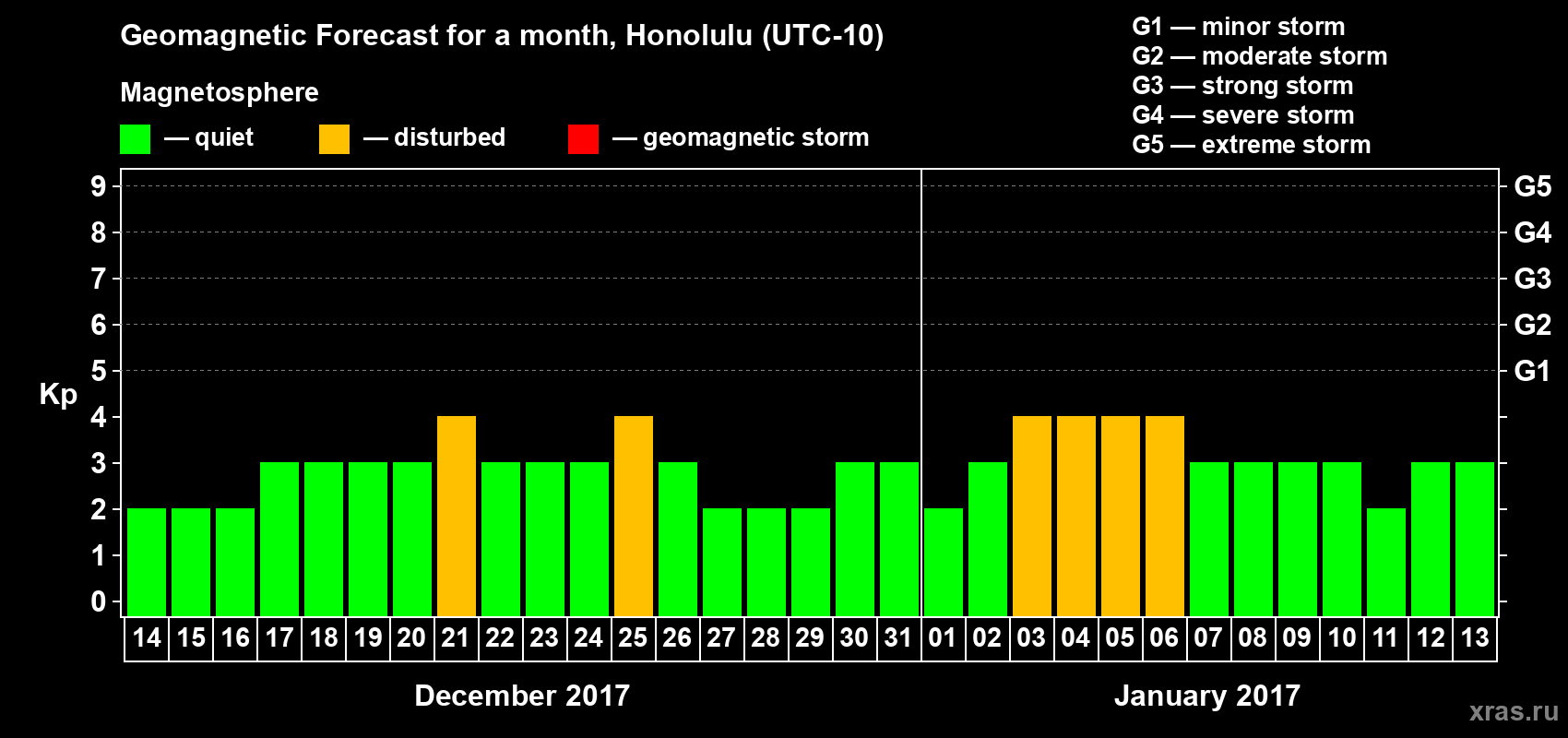 Geomagnetic Forecast for a month, Honolulu (UTC-10)

Magnetosphere

— quiet — disturbed — geomagnetic storm

G1 — minor storm
G2 — moderate storm
G3 — strong storm
G4 — severe storm
G5 — extreme storm

Kp

9 8 7 6 5 4 3 2 1 0

G5 G4 G3 G2 G1

14 15 16 17 18 19 20 21 22 23 24 25 26 27 28 29 30 31 01 02 03 04 05 06 07 08 09 10 11 12 13

December 2017

January 2017

xras.ru